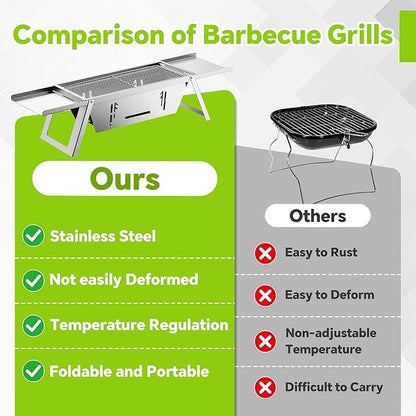 Comparison of Barbecue Grills

Ours

Stainless Steel

Not easily Deformed

Temperature Regulation

Foldable and Portable

Others

Easy to Rust

Easy to Deform

Non-adjustable Temperature

Difficult to Carry